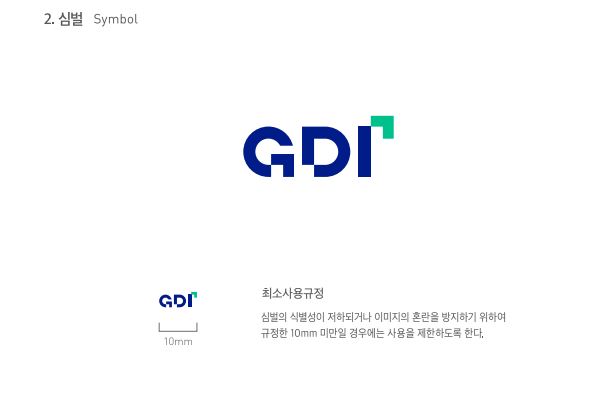 2. 심벌 Symbol

GDI

GDI

10mm

최소사용규정

심벌의 식별성이 저하되거나 이미지의 혼란을 방지하기 위하여 규정한 10mm 미만일 경우에는 사용을 제한하도록 한다.